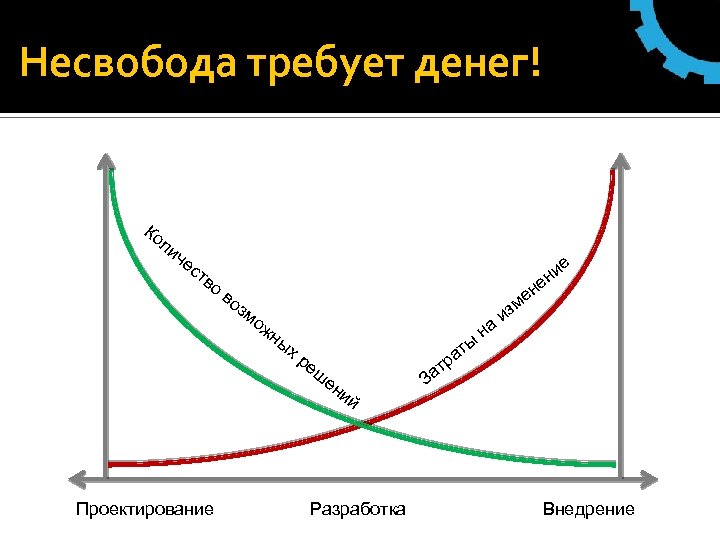 Несвобода требует денег!

Количество возможных решений

Затраты на изменение

Проектирование

Разработка

Внедрение